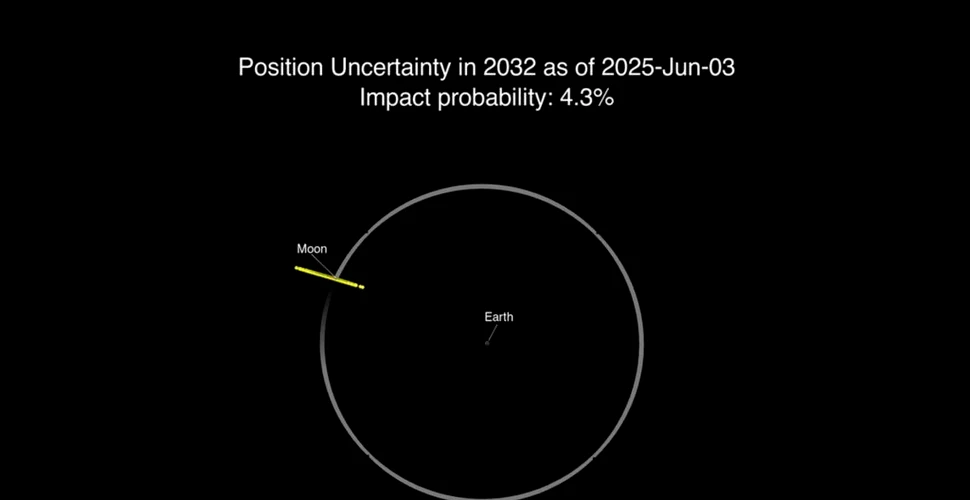 Position Uncertainty in 2032 as of 2025-Jun-03
Impact probability: 4.3%

Moon

Earth